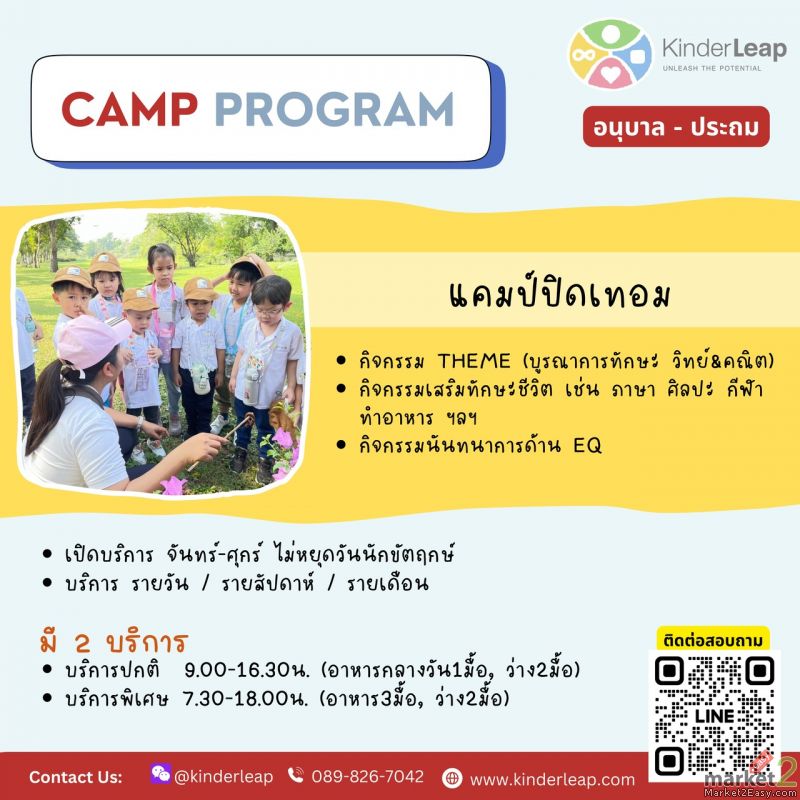 CAMP PROGRAM

KinderLeap
UNLEASH THE POTENTIAL

อนุบาล - ประถม

แคมป์ปิดเทอม

• กิจกรรม THEME (บูรณาการทักษะ วิทย์&คณิต)
• กิจกรรมเสริมทักษะชีวิต เช่น ภาษา ศิลปะ กีฬา ทำอาหาร ฯลฯ
• กิจกรรมนันทนาการด้าน EQ

• เปิดบริการ จันทร์-ศุกร์ ไม่หยุดวันนักขัตฤกษ์
• บริการ รายวัน / รายสัปดาห์ / รายเดือน

มี 2 บริการ
• บริการปกติ 9.00-16.30น. (อาหารกลางวัน1มื้อ, ว่าง2มื้อ)
• บริการพิเศษ 7.30-18.00น. (อาหาร3มื้อ, ว่าง2มื้อ)

ติดต่อสอบถาม
LINE

Contact Us: @kinderleap 089-826-7042 www.kinderleap.com

market2
Market2Easy.com